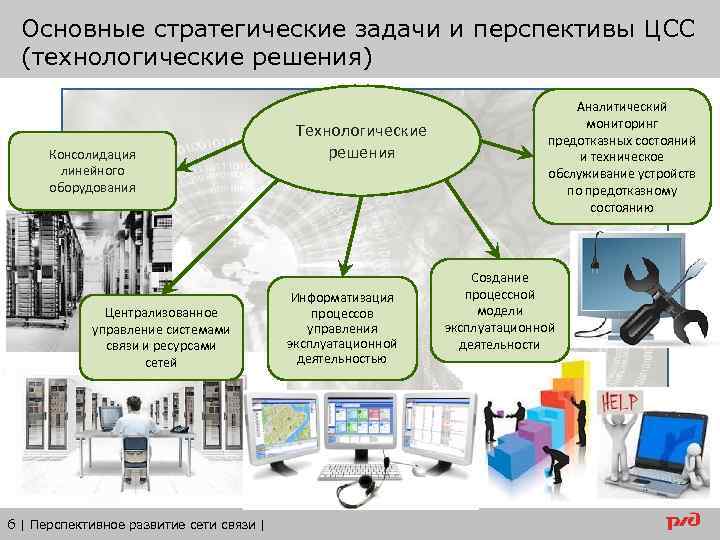 Основные стратегические задачи и перспективы ЦСС (технологические решения)

Технологические решения

Консолидация линейного оборудования

Аналитический мониторинг предотказных состояний и техническое обслуживание устройств по предотказному состоянию

Централизованное управление системами связи и ресурсами сетей

Информатизация процессов управления эксплуатационной деятельностью

Создание процессной модели эксплуатационной деятельности

HELP

6 | Перспективное развитие сети связи |

РЖД